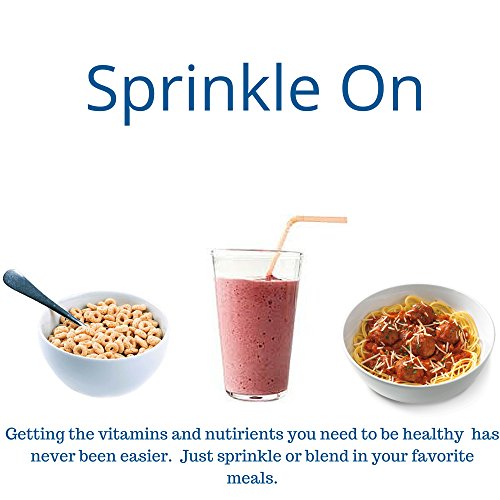 Sprinkle On

Getting the vitamins and nutirients you need to be healthy has never been easier. Just sprinkle or blend in your favorite meals.